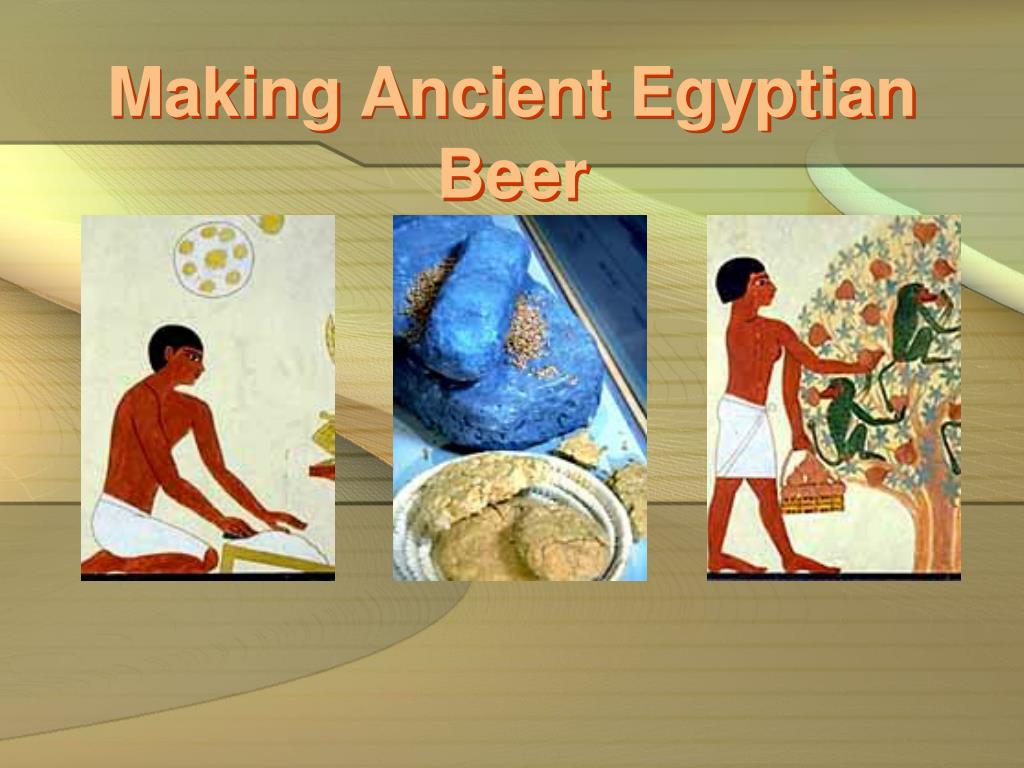 Making Ancient Egyptian Beer